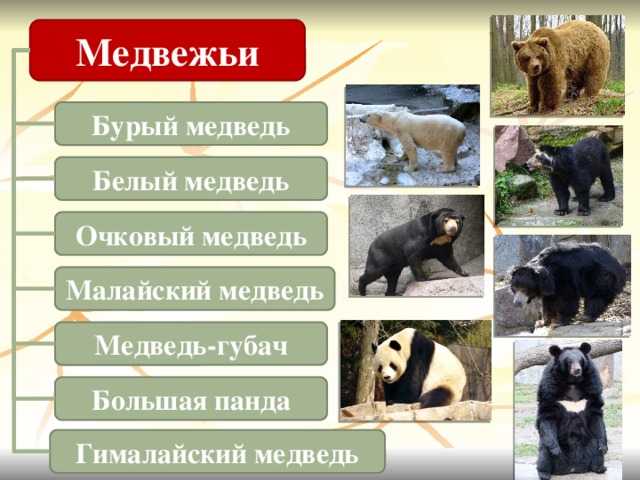 Медвежьи

Бурый медведь

Белый медведь

Очковый медведь

Малайский медведь

Медведь-губач

Большая панда

Гималайский медведь